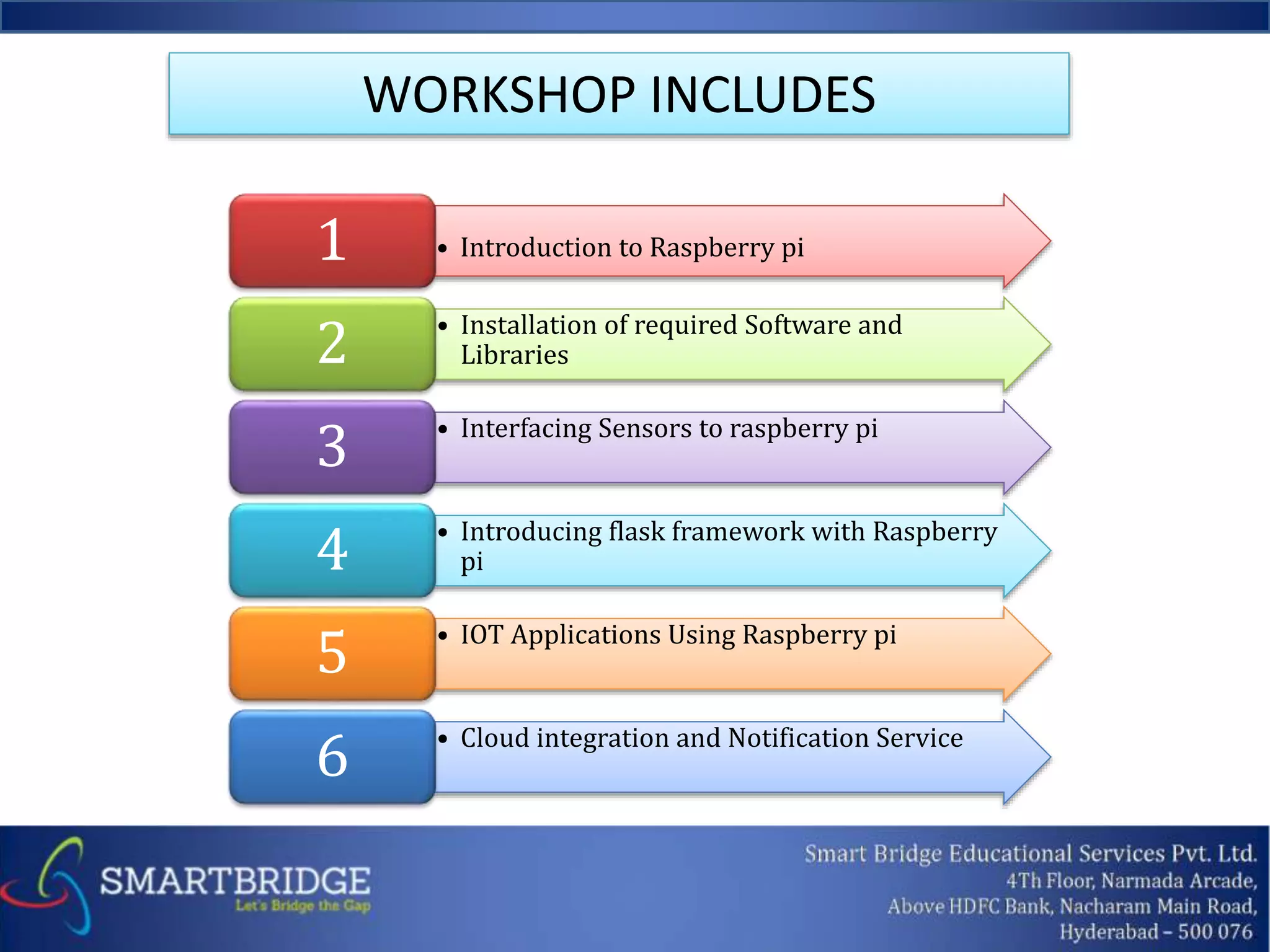 WORKSHOP INCLUDES

1
• Introduction to Raspberry pi

2
• Installation of required Software and Libraries

3
• Interfacing Sensors to raspberry pi

4
• Introducing flask framework with Raspberry pi

5
• IOT Applications Using Raspberry pi

6
• Cloud integration and Notification Service

SMARTBRIDGE
Let's Bridge the Gap

Smart Bridge Educational Services Pvt. Ltd.
4Th Floor, Narmada Arcade,
Above HDFC Bank, Nacharam Main Road,
Hyderabad – 500 076